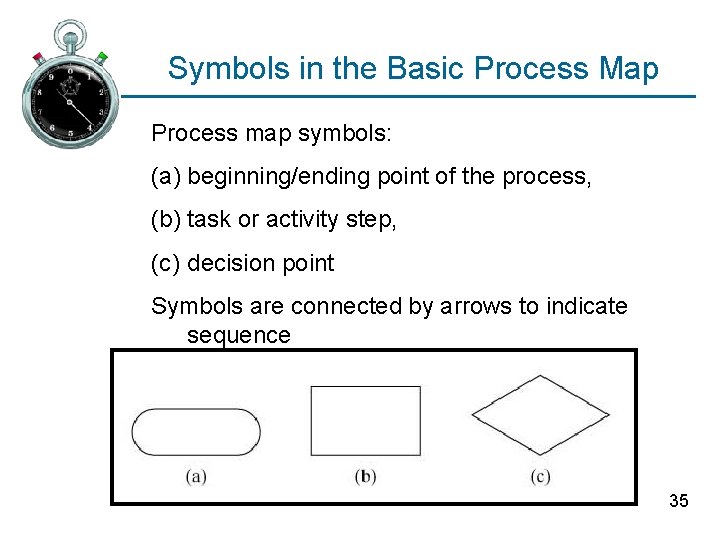 Symbols in the Basic Process Map

Process map symbols:

(a) beginning/ending point of the process,

(b) task or activity step,

(c) decision point

Symbols are connected by arrows to indicate sequence

(a)

(b)

(c)

35